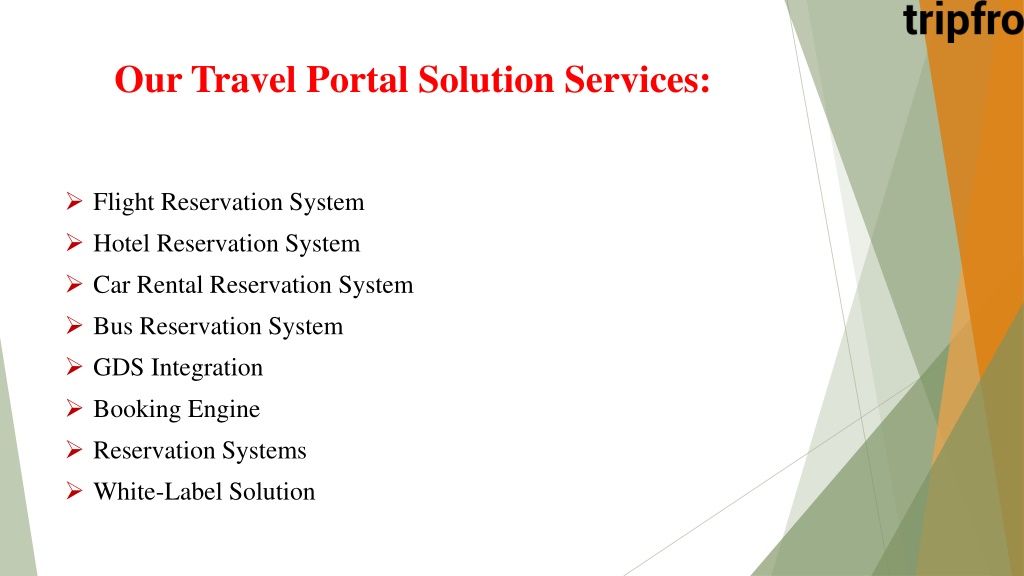 tripfro

Our Travel Portal Solution Services:

➢ Flight Reservation System
➢ Hotel Reservation System
➢ Car Rental Reservation System
➢ Bus Reservation System
➢ GDS Integration
➢ Booking Engine
➢ Reservation Systems
➢ White-Label Solution